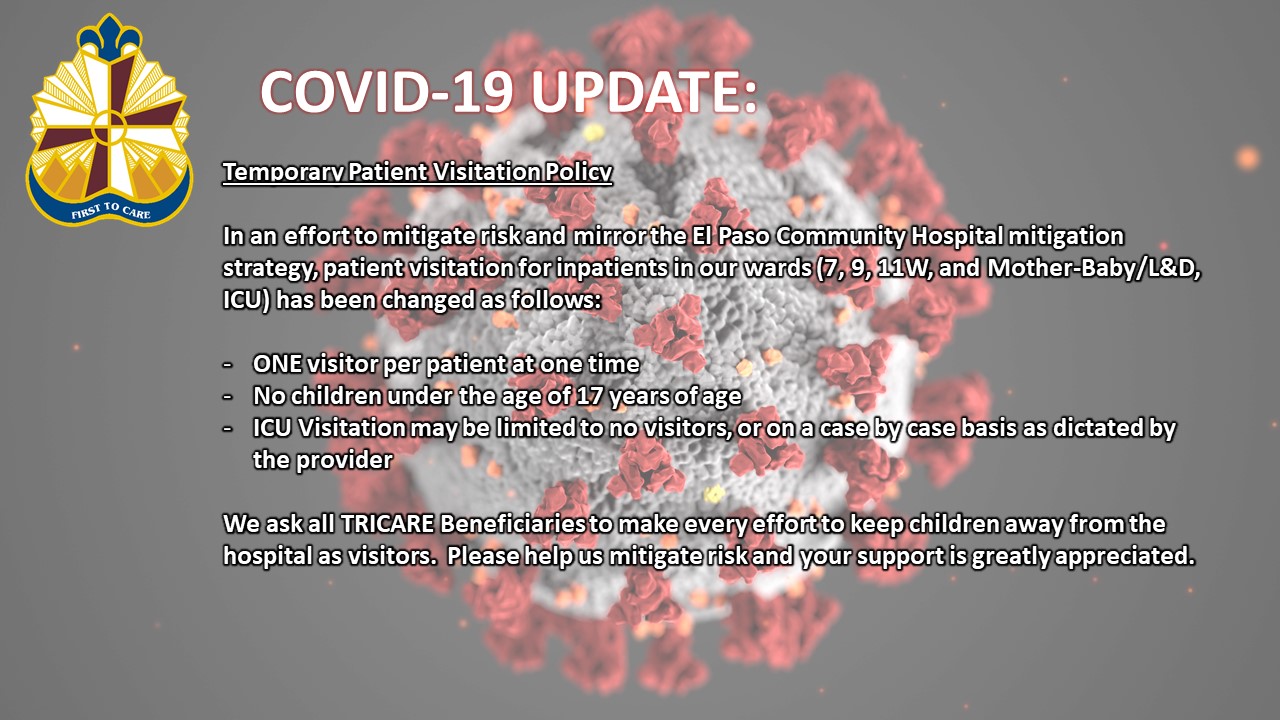 FIRST TO CARE

COVID-19 UPDATE:

Temporary Patient Visitation Policy

In an effort to mitigate risk and mirror the El Paso Community Hospital mitigation strategy, patient visitation for inpatients in our wards (7, 9, 11W, and Mother-Baby/L&D, ICU) has been changed as follows:

- ONE visitor per patient at one time
- No children under the age of 17 years of age
- ICU Visitation may be limited to no visitors, or on a case by case basis as dictated by the provider

We ask all TRICARE Beneficiaries to make every effort to keep children away from the hospital as visitors. Please help us mitigate risk and your support is greatly appreciated.